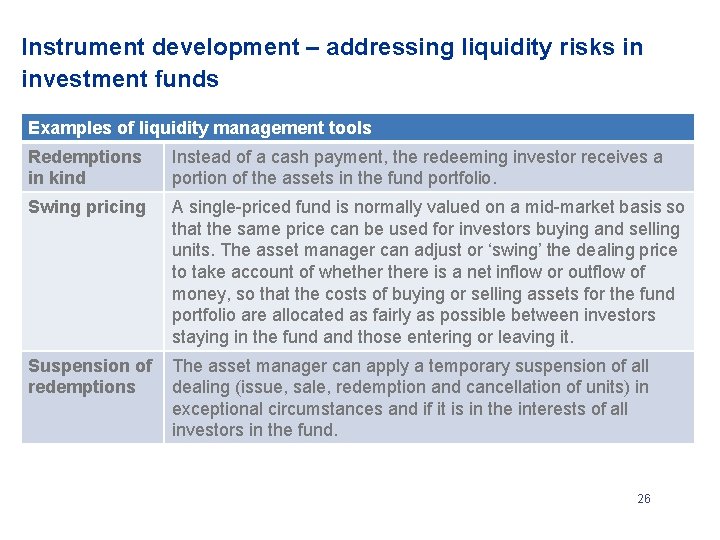 Instrument development – addressing liquidity risks in investment funds

| Examples of liquidity management tools | |
|---|---|
| Redemptions in kind | Instead of a cash payment, the redeeming investor receives a portion of the assets in the fund portfolio. |
| Swing pricing | A single-priced fund is normally valued on a mid-market basis so that the same price can be used for investors buying and selling units. The asset manager can adjust or ‘swing’ the dealing price to take account of whether there is a net inflow or outflow of money, so that the costs of buying or selling assets for the fund portfolio are allocated as fairly as possible between investors staying in the fund and those entering or leaving it. |
| Suspension of redemptions | The asset manager can apply a temporary suspension of all dealing (issue, sale, redemption and cancellation of units) in exceptional circumstances and if it is in the interests of all investors in the fund. |

26